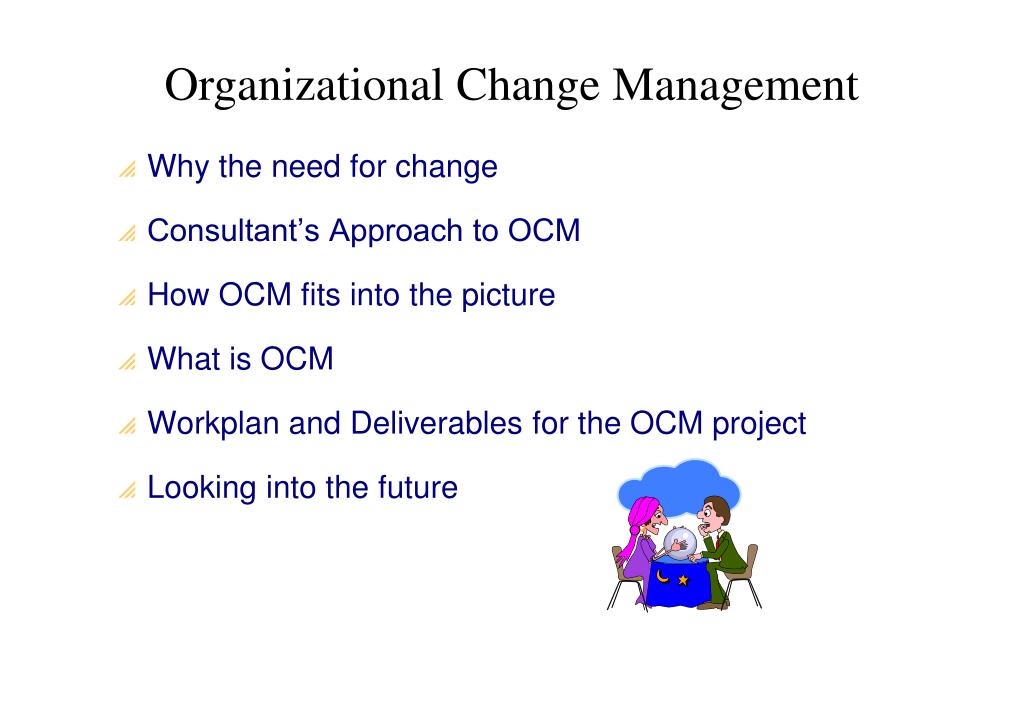 Organizational Change Management

Why the need for change

Consultant’s Approach to OCM

How OCM fits into the picture

What is OCM

Workplan and Deliverables for the OCM project

Looking into the future